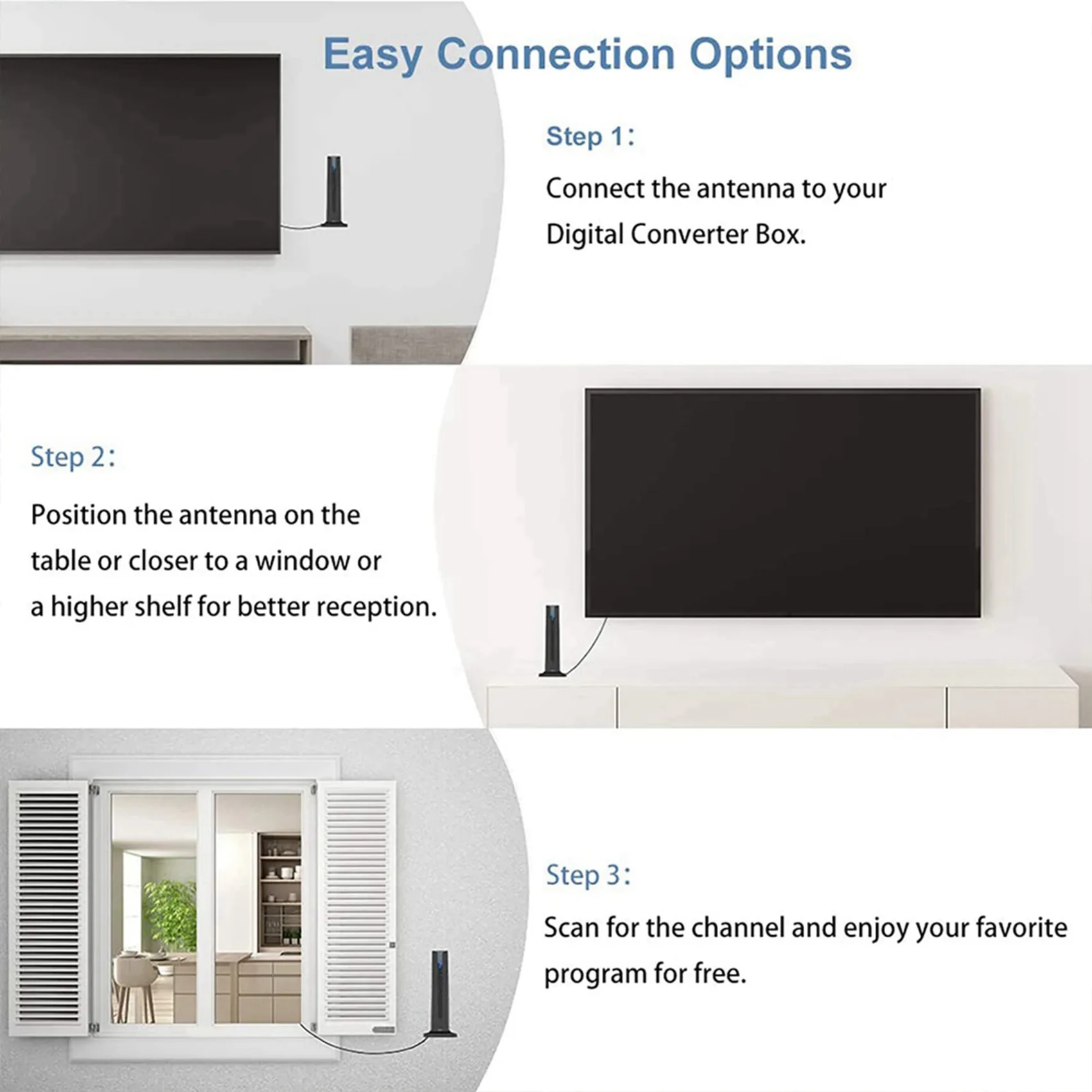 Easy Connection Options

Step 1:

Connect the antenna to your Digital Converter Box.

Step 2:

Position the antenna on the table or closer to a window or a higher shelf for better reception.

Step 3:

Scan for the channel and enjoy your favorite program for free.